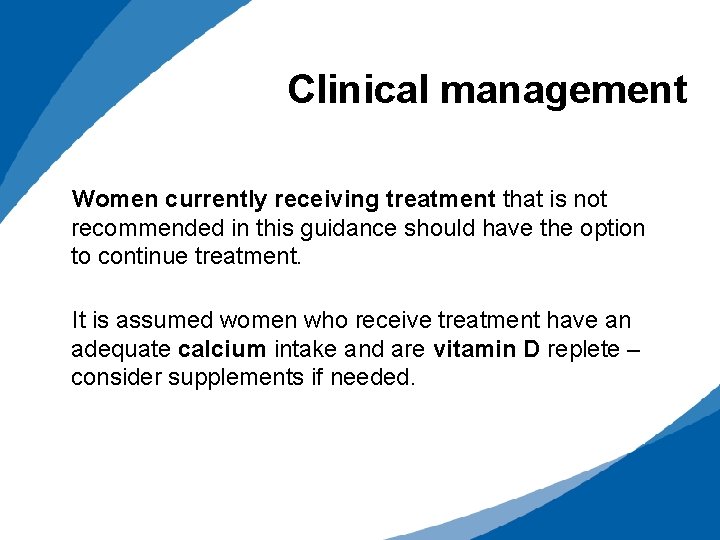 Clinical management

Women currently receiving treatment that is not recommended in this guidance should have the option to continue treatment.

It is assumed women who receive treatment have an adequate calcium intake and are vitamin D replete – consider supplements if needed.